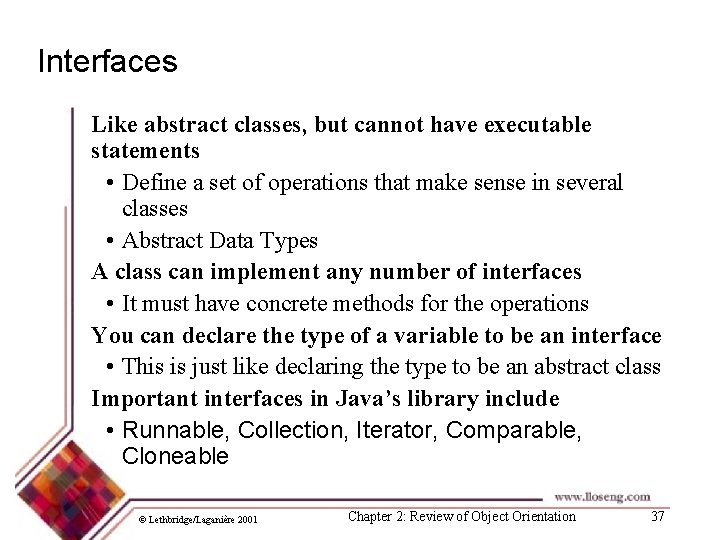 Interfaces

Like abstract classes, but cannot have executable statements

• Define a set of operations that make sense in several classes

• Abstract Data Types

A class can implement any number of interfaces

• It must have concrete methods for the operations

You can declare the type of a variable to be an interface

• This is just like declaring the type to be an abstract class

Important interfaces in Java's library include

• Runnable, Collection, Iterator, Comparable, Cloneable

www.lloseng.com

© Lethbridge/Laganière 2001

Chapter 2: Review of Object Orientation

37